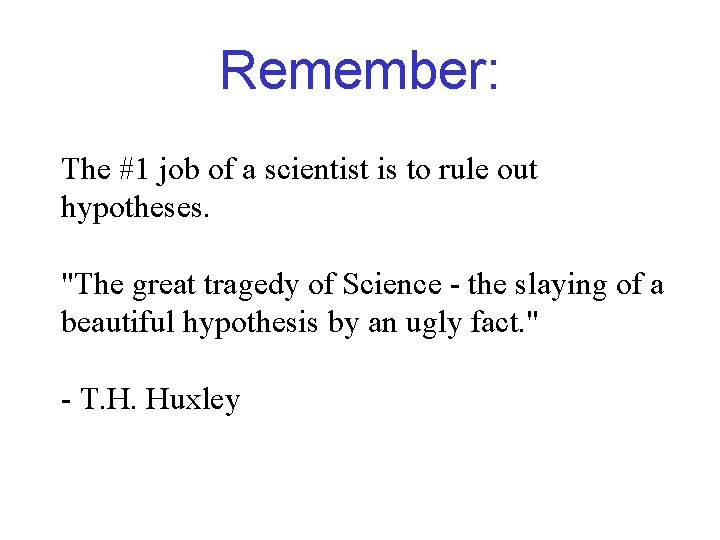 Remember:

The #1 job of a scientist is to rule out hypotheses.

"The great tragedy of Science - the slaying of a beautiful hypothesis by an ugly fact."

- T.H. Huxley